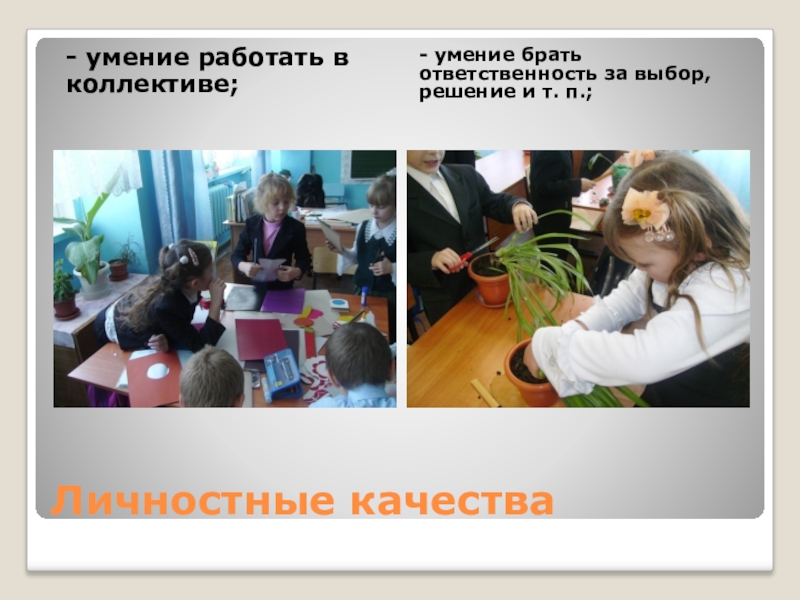 - умение работать в коллективе;

- умение брать ответственность за выбор, решение и т. п.;

Личностные качества